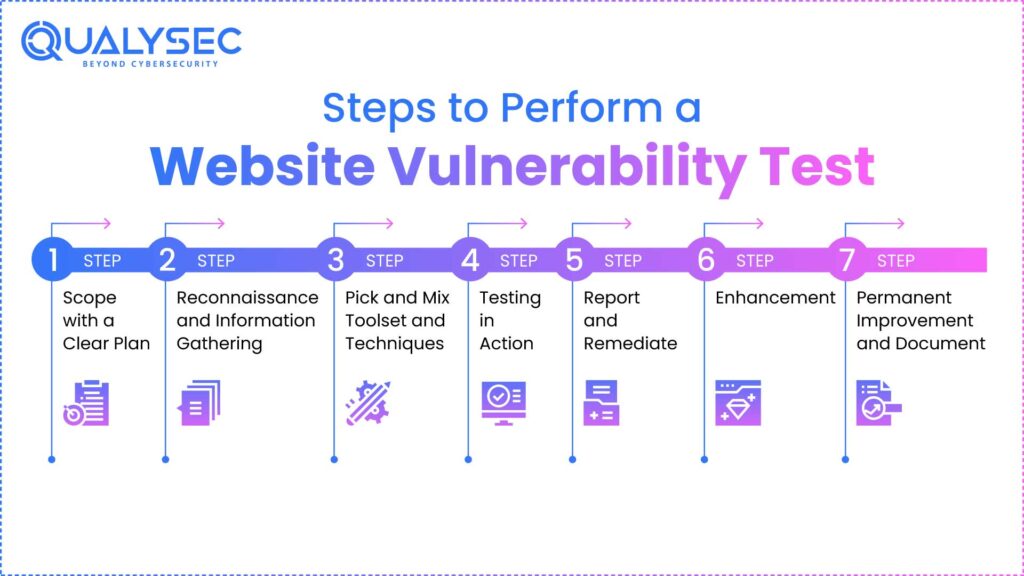 QUALYSEC
BEYOND CYBERSECURITY

Steps to Perform a
Website Vulnerability Test

1 STEP
Scope with a Clear Plan

2 STEP
Reconnaissance and Information Gathering

3 STEP
Pick and Mix Toolset and Techniques

4 STEP
Testing in Action

5 STEP
Report and Remediate

6 STEP
Enhancement

7 STEP
Permanent Improvement and Document